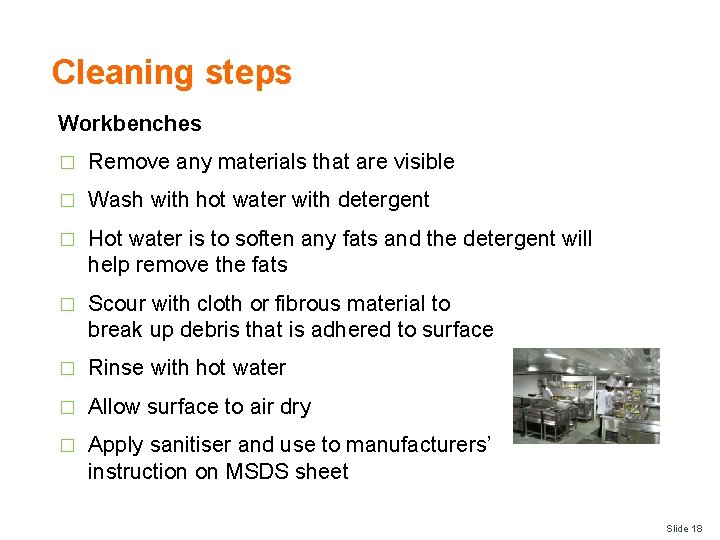 Cleaning steps

Workbenches

□ Remove any materials that are visible

□ Wash with hot water with detergent

□ Hot water is to soften any fats and the detergent will help remove the fats

□ Scour with cloth or fibrous material to break up debris that is adhered to surface

□ Rinse with hot water

□ Allow surface to air dry

□ Apply sanitiser and use to manufacturers' instruction on MSDS sheet

Slide 18